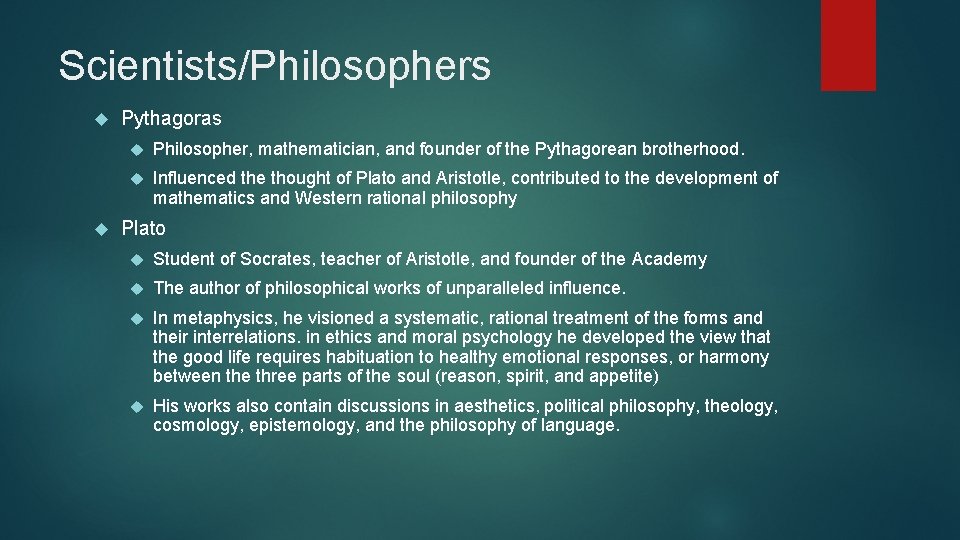 Scientists/Philosophers

Pythagoras

Philosopher, mathematician, and founder of the Pythagorean brotherhood.

Influenced the thought of Plato and Aristotle, contributed to the development of mathematics and Western rational philosophy

Plato

Student of Socrates, teacher of Aristotle, and founder of the Academy

The author of philosophical works of unparalleled influence.

In metaphysics, he visioned a systematic, rational treatment of the forms and their interrelations. in ethics and moral psychology he developed the view that the good life requires habituation to healthy emotional responses, or harmony between the three parts of the soul (reason, spirit, and appetite)

His works also contain discussions in aesthetics, political philosophy, theology, cosmology, epistemology, and the philosophy of language.